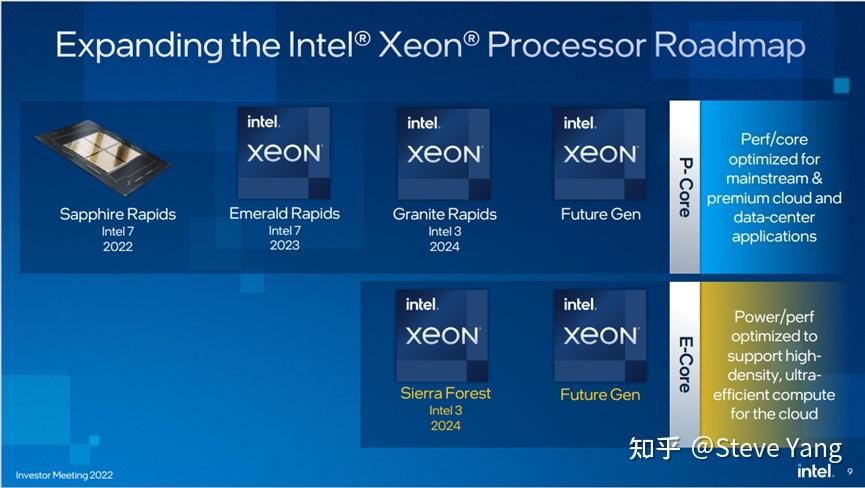 Expanding the Intel® Xeon® Processor Roadmap

Sapphire Rapids
Intel 7
2022

intel.
XEON
Emerald Rapids
Intel 7
2023

intel.
XEON
Granite Rapids
Intel 3
2024

intel.
XEON
Future Gen

P-Core

Perf/core optimized for mainstream & premium cloud and data-center applications

intel.
XEON
Sierra Forest
Intel 3
2024

intel.
XEON
Future Gen

E-Core

Power/perf optimized to support high-density, ultra-efficient compute for the cloud

知乎 @Steve Yang

Investor Meeting 2022

intel. 9